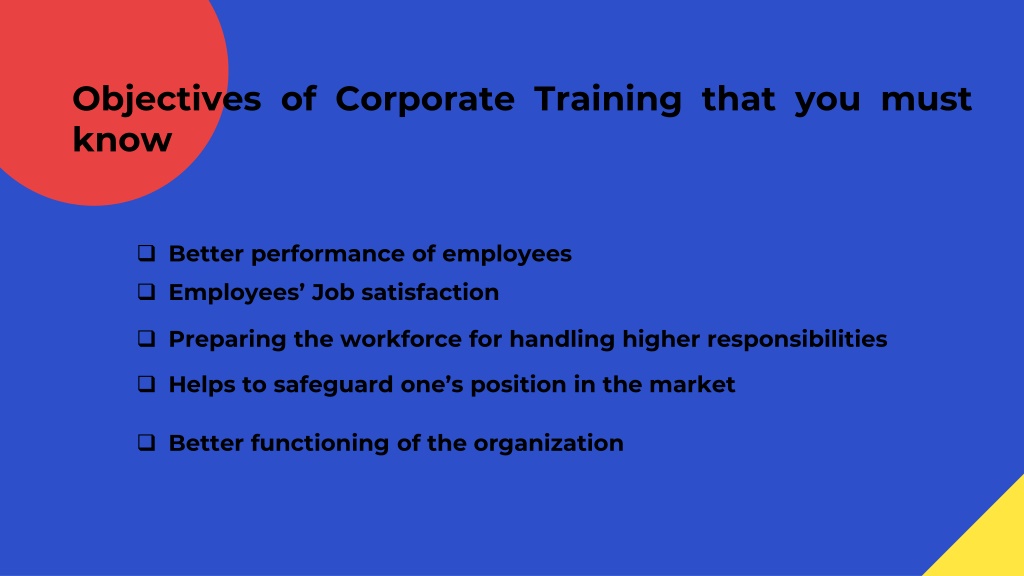 Objectives of Corporate Training that you must know

❑ Better performance of employees
❑ Employees’ Job satisfaction
❑ Preparing the workforce for handling higher responsibilities
❑ Helps to safeguard one’s position in the market
❑ Better functioning of the organization